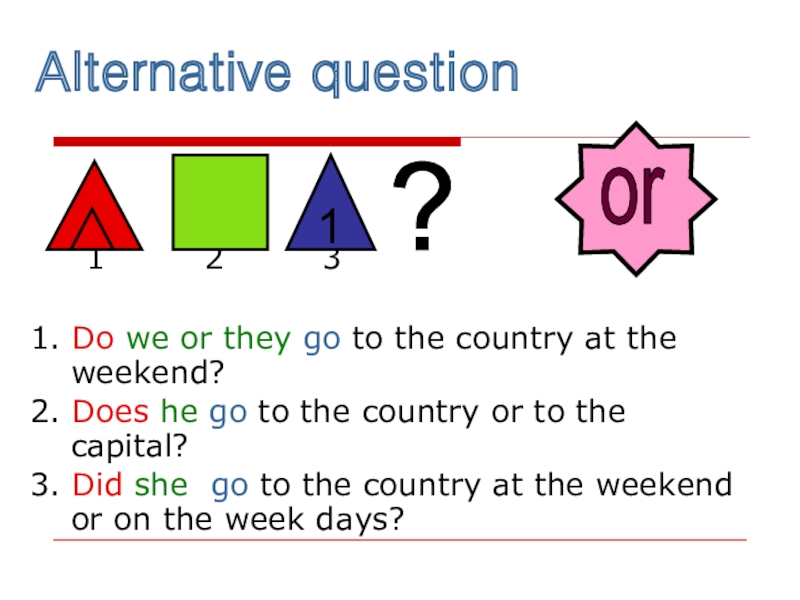 Alternative question

1 2 1 3 ?

or

1. Do we or they go to the country at the weekend?
2. Does he go to the country or to the capital?
3. Did she go to the country at the weekend or on the week days?